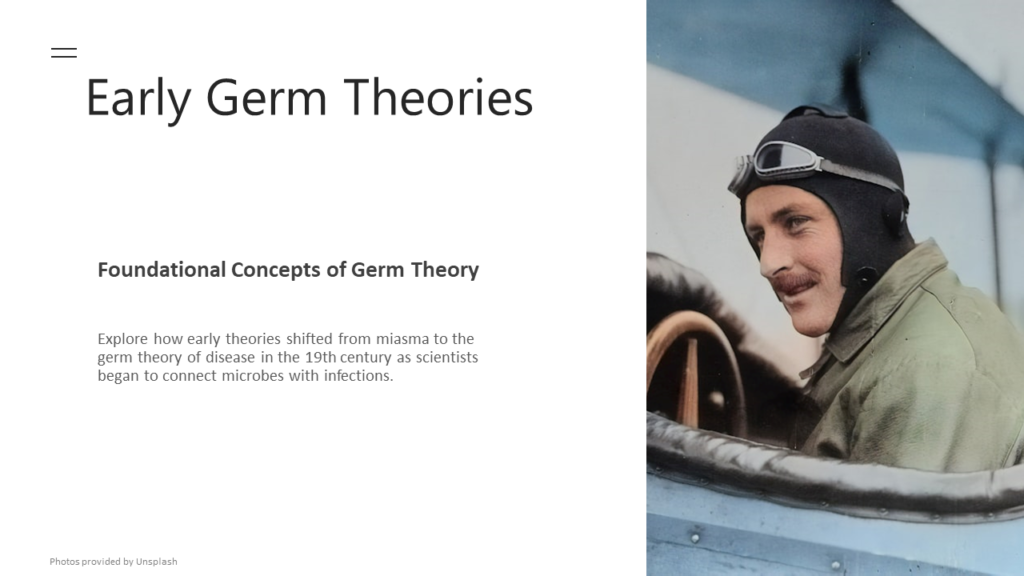 Early Germ Theories

Foundational Concepts of Germ Theory

Explore how early theories shifted from miasma to the germ theory of disease in the 19th century as scientists began to connect microbes with infections.

Photos provided by Unsplash